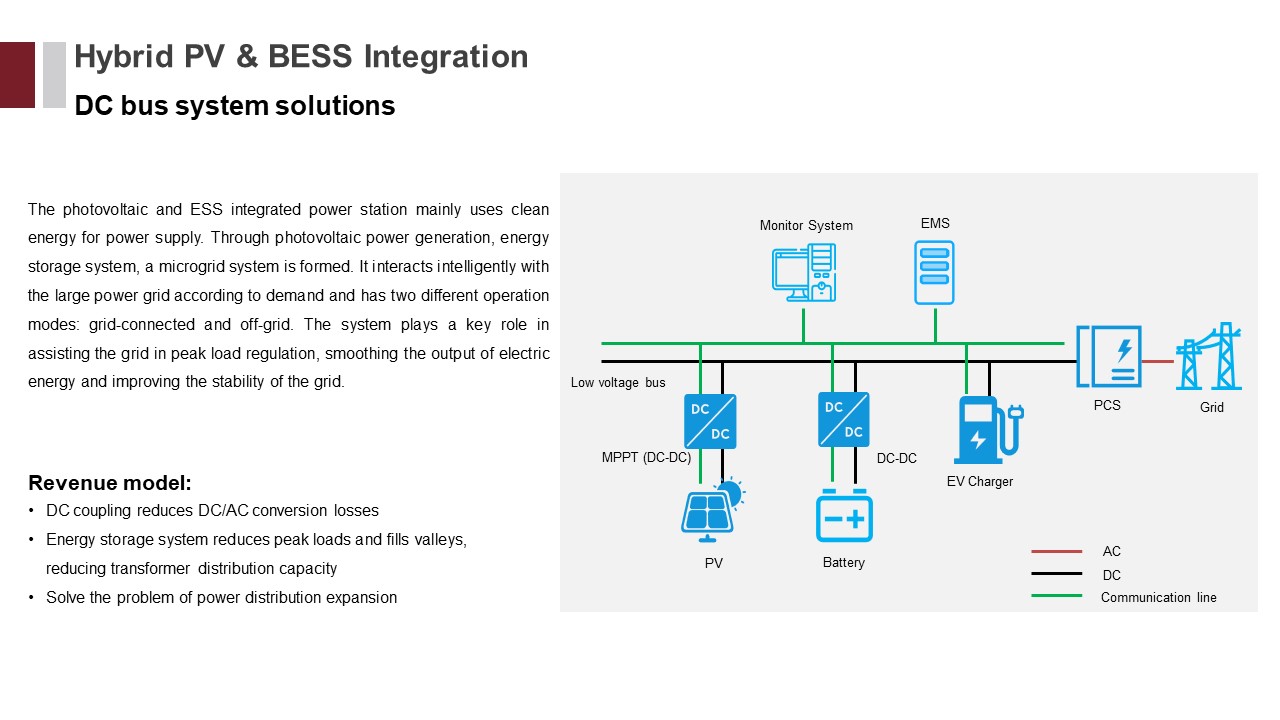 Hybrid PV & BESS Integration

DC bus system solutions

The photovoltaic and ESS integrated power station mainly uses clean energy for power supply. Through photovoltaic power generation, energy storage system, a microgrid system is formed. It interacts intelligently with the large power grid according to demand and has two different operation modes: grid-connected and off-grid. The system plays a key role in assisting the grid in peak load regulation, smoothing the output of electric energy and improving the stability of the grid.

Revenue model:
• DC coupling reduces DC/AC conversion losses
• Energy storage system reduces peak loads and fills valleys, reducing transformer distribution capacity
• Solve the problem of power distribution expansion

Monitor System
EMS
Low voltage bus
DC
DC
MPPT (DC-DC)
DC
DC
DC-DC
EV Charger
PCS
Grid
PV
Battery
AC
DC
Communication line